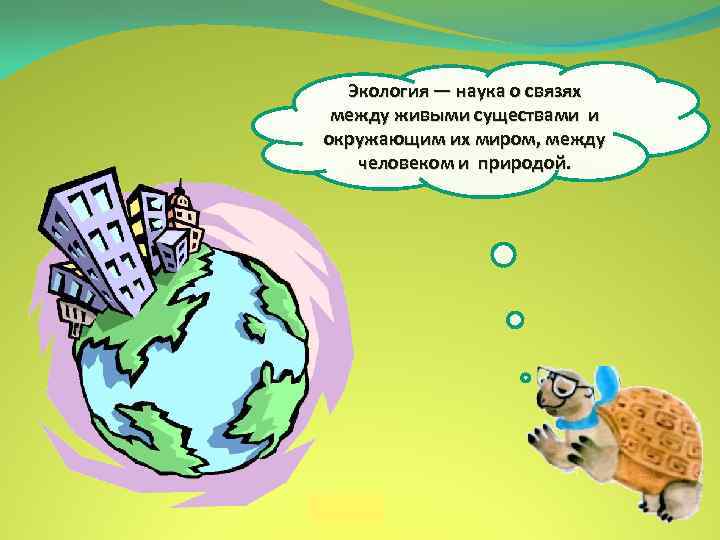 Экология — наука о связях между живыми существами и окружающим их миром, между человеком и природой.